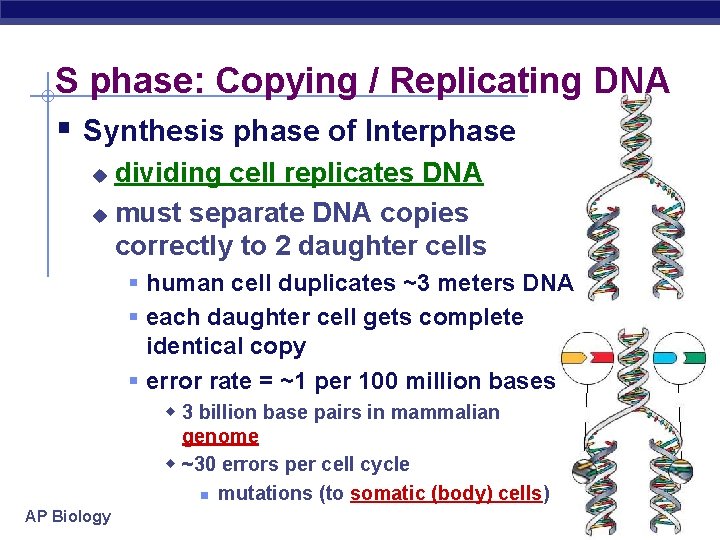 S phase: Copying / Replicating DNA

Synthesis phase of Interphase

dividing cell replicates DNA

must separate DNA copies correctly to 2 daughter cells

human cell duplicates ~3 meters DNA

each daughter cell gets complete identical copy

error rate = ~1 per 100 million bases

3 billion base pairs in mammalian genome

~30 errors per cell cycle

mutations (to somatic (body) cells)

AP Biology